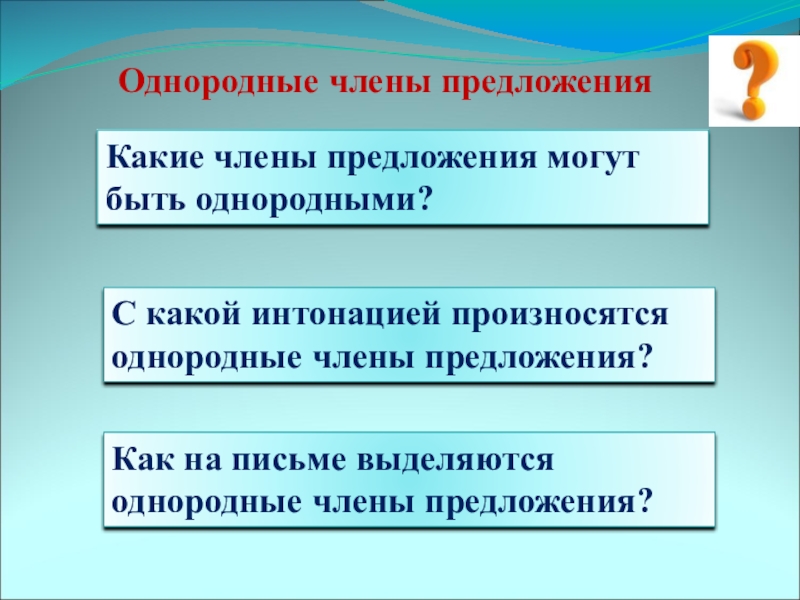 Однородные члены предложения

Какие члены предложения могут быть однородными?

С какой интонацией произносятся однородные члены предложения?

Как на письме выделяются однородные члены предложения?